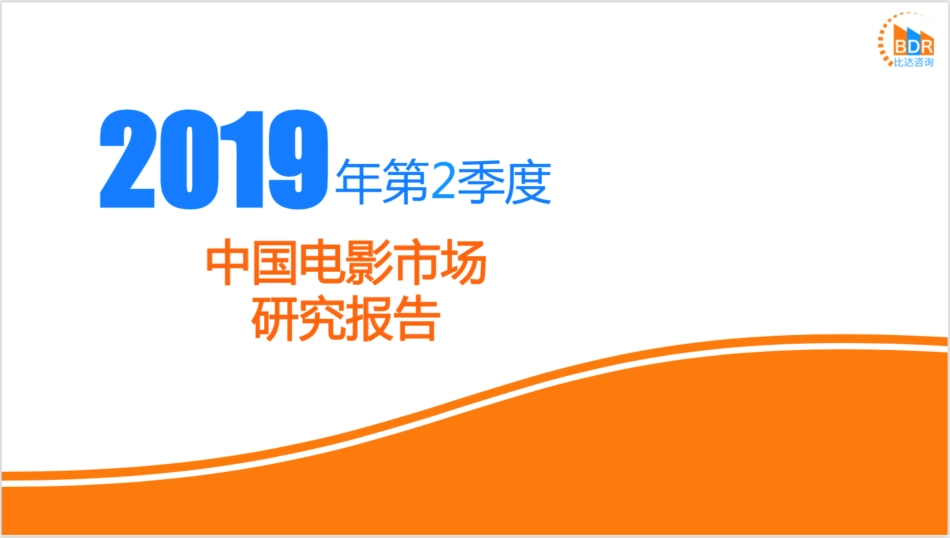 BDR
比达咨询

2019年第2季度

中国电影市场
研究报告